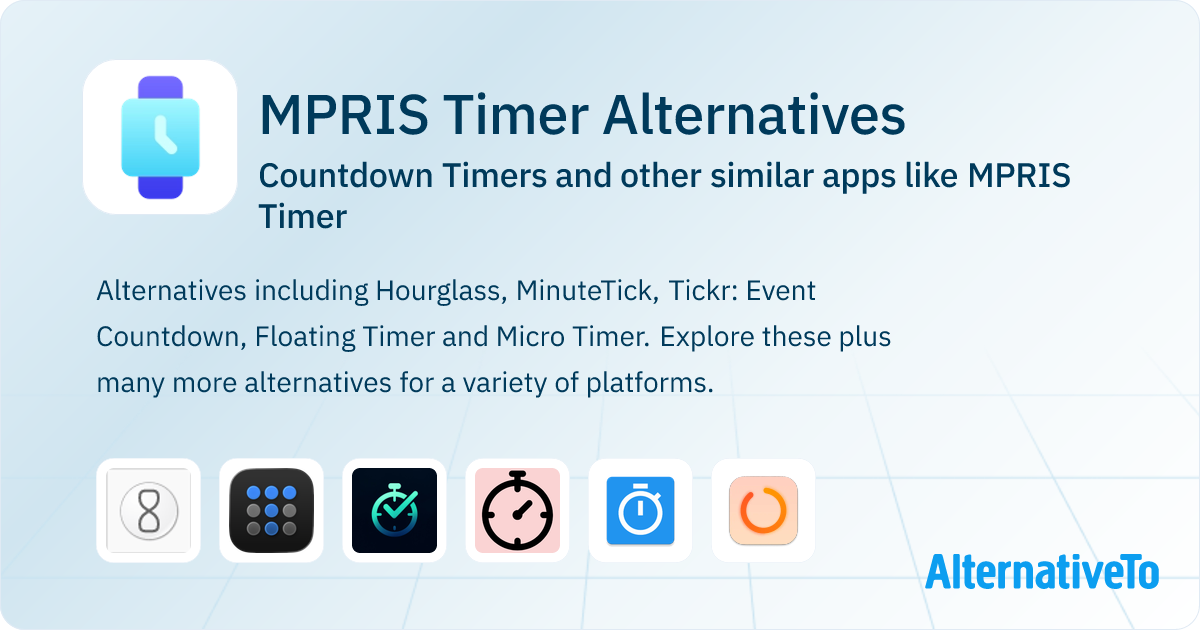 MPRIS Timer Alternatives

Countdown Timers and other similar apps like MPRIS Timer

Alternatives including Hourglass, MinuteTick, Tickr: Event Countdown, Floating Timer and Micro Timer. Explore these plus many more alternatives for a variety of platforms.

AlternativeTo